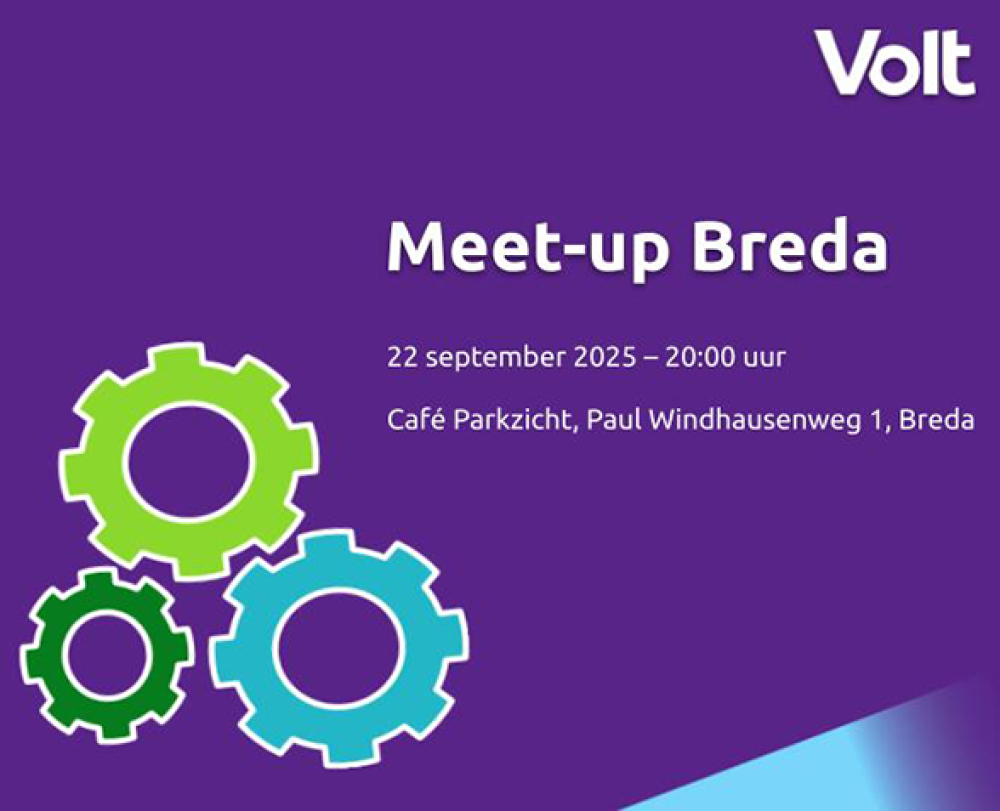 Volt

Meet-up Breda

22 september 2025 – 20:00 uur

Café Parkzicht, Paul Windhausenweg 1, Breda